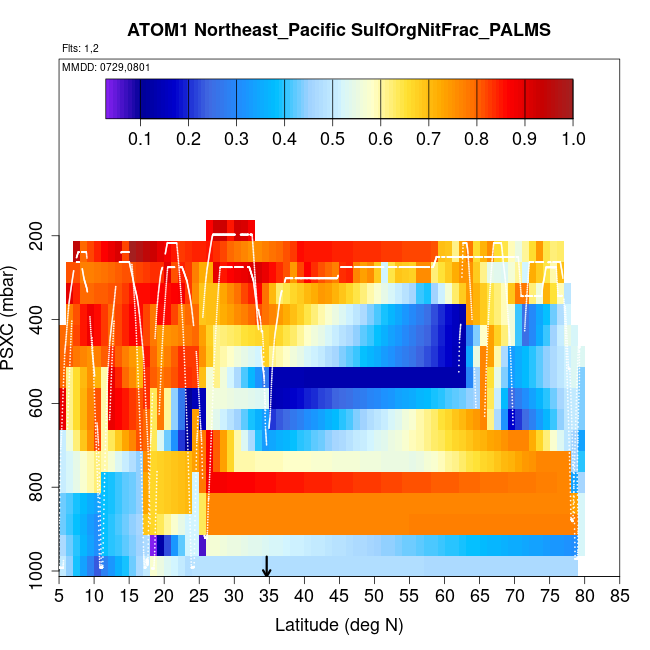 ATOM1 Northeast_Pacific SulfOrgNitFrac_PALMS

Flts: 1,2

MMDD: 0729,0801

0.1 0.2 0.3 0.4 0.5 0.6 0.7 0.8 0.9 1.0

PSXC (mbar)

200
400
600
800
1000

5 10 15 20 25 30 35 40 45 50 55 60 65 70 75 80 85

Latitude (deg N)